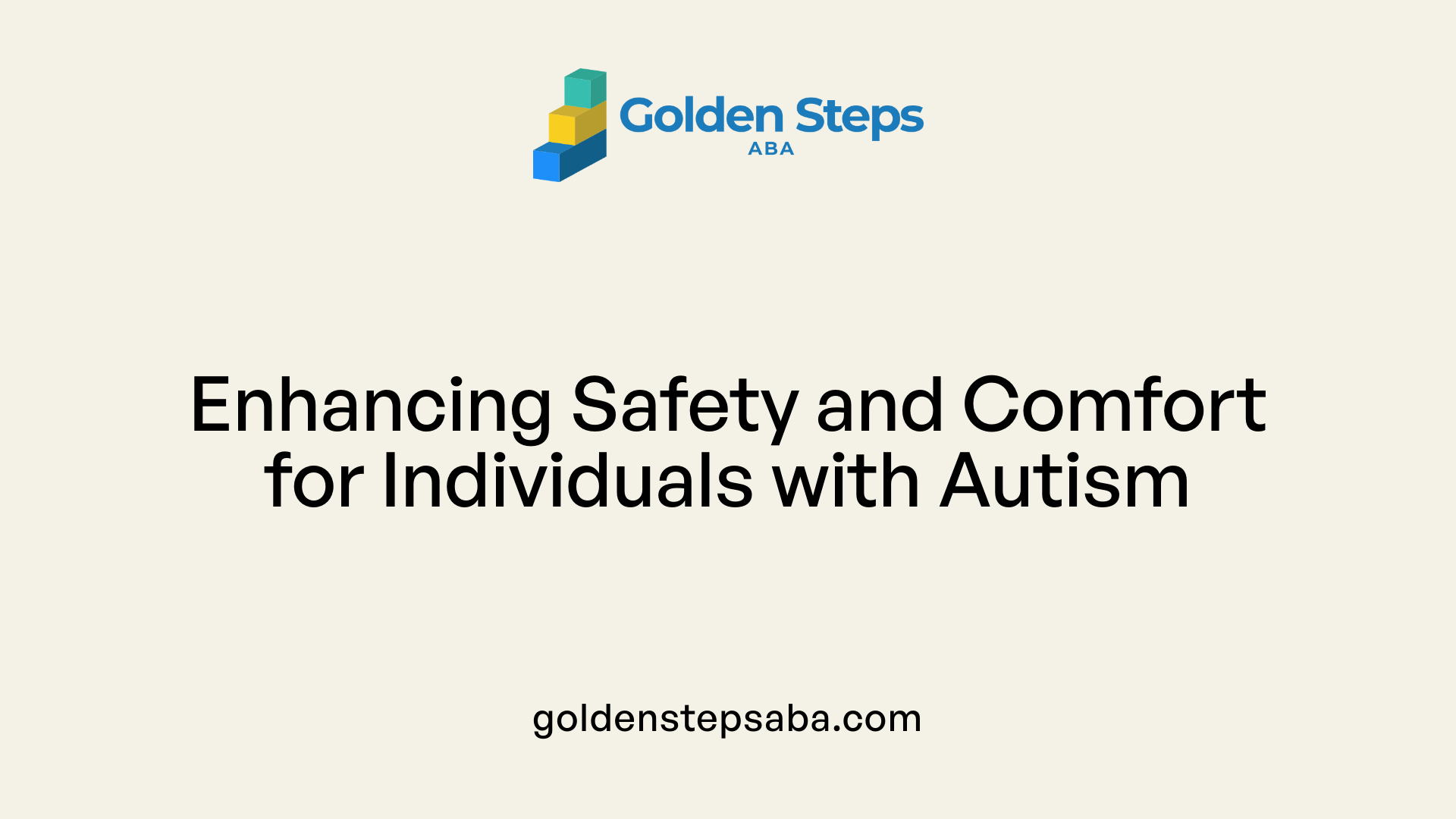 Golden Steps
ABA

Enhancing Safety and Comfort for Individuals with Autism

goldenstepsaba.com